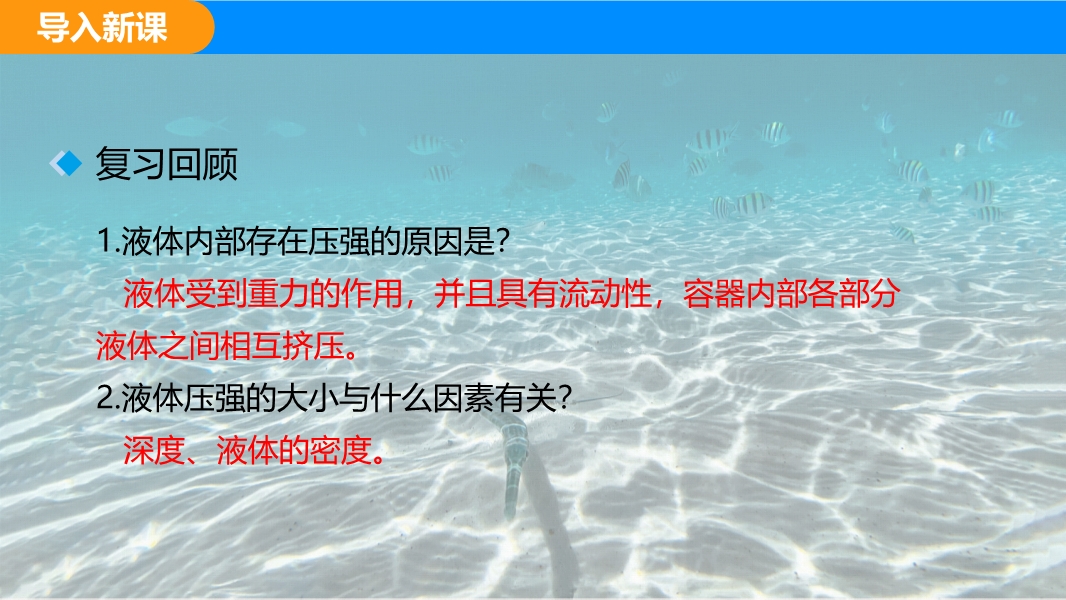 导入新课

复习回顾

1.液体内部存在压强的原因是?

液体受到重力的作用，并且具有流动性，容器内部各部分液体之间相互挤压。

2.液体压强的大小与什么因素有关?

深度、液体的密度。